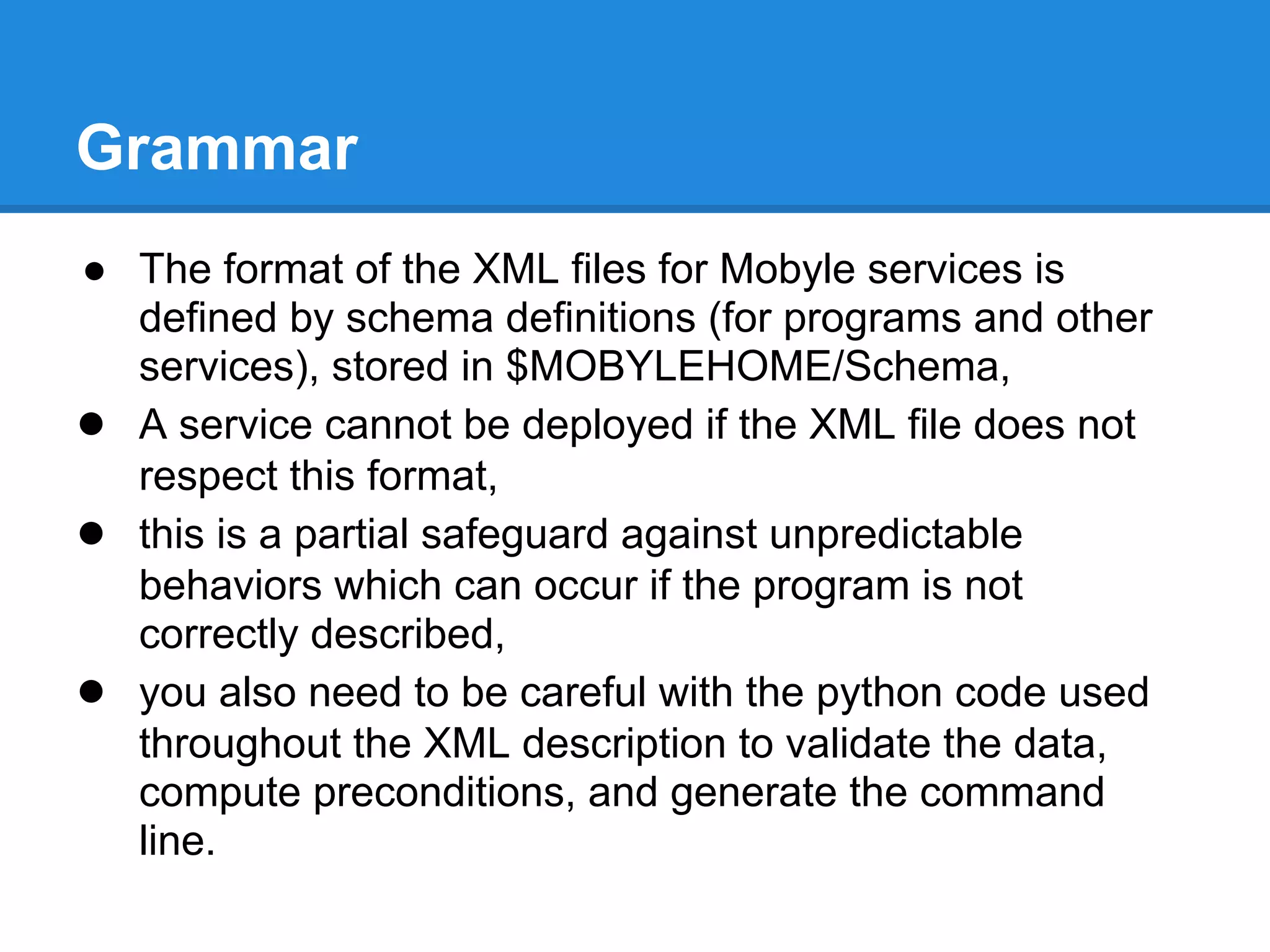 Grammar

● The format of the XML files for Mobyle services is defined by schema definitions (for programs and other services), stored in \$MOBYLEHOME/Schema,
● A service cannot be deployed if the XML file does not respect this format,
● this is a partial safeguard against unpredictable behaviors which can occur if the program is not correctly described,
● you also need to be careful with the python code used throughout the XML description to validate the data, compute preconditions, and generate the command line.